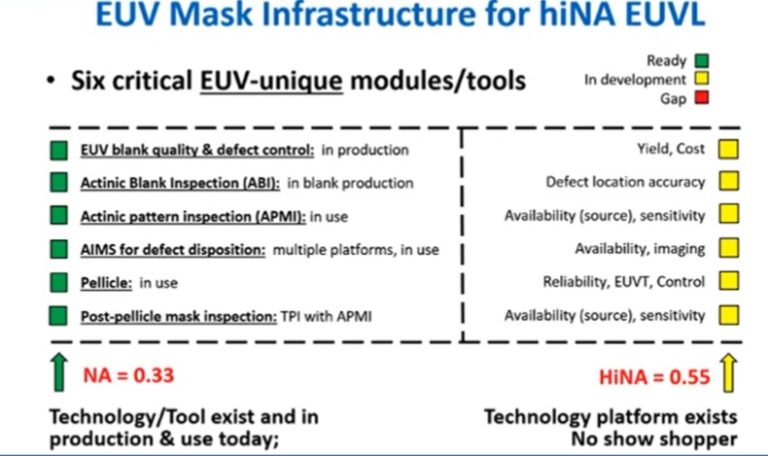 EUV Mask Infrastructure for hiNA EUVL

• Six critical EUV-unique modules/tools

Ready
In development
Gap

EUV blank quality & defect control: in production
Actinic Blank Inspection (ABI): in blank production
Actinic pattern inspection (APMI): in use
AIMS for defect disposition: multiple platforms, in use
Pellicle: in use
Post-pellicle mask inspection: TPI with APMI

Yield, Cost
Defect location accuracy
Availability (source), sensitivity
Availability, imaging
Reliability, EUVT, Control
Availability (source), sensitivity

NA = 0.33

HiNA = 0.55

Technology/Tool exist and in production & use today;

Technology platform exists
No show shopper